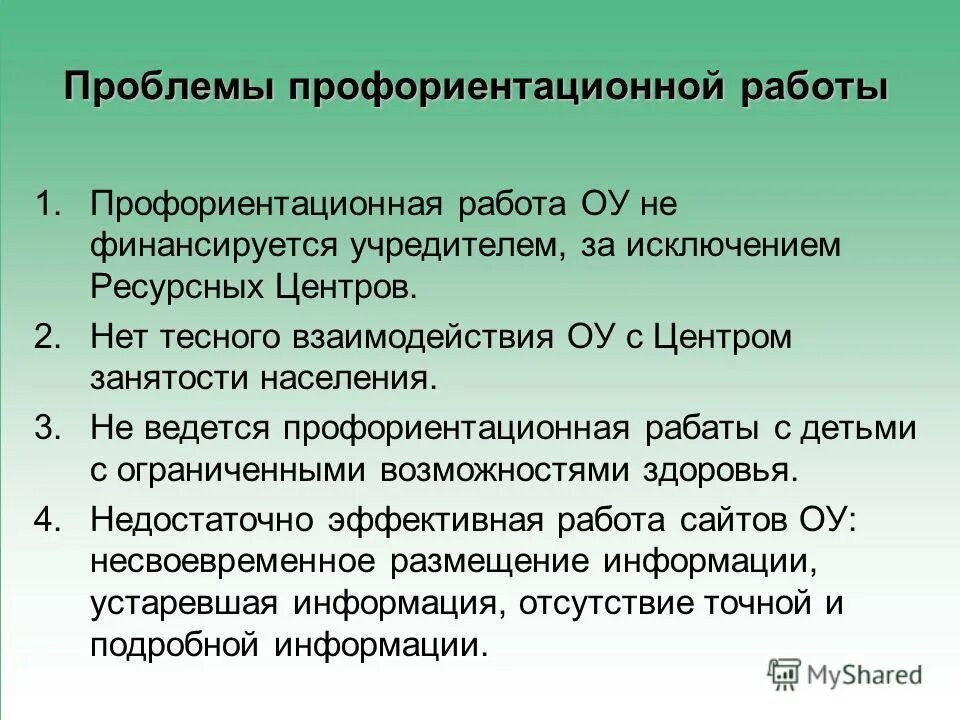 Проблемы профориентационной работы

1. Профориентационная работа ОУ не финансируется учредителем, за исключением Ресурсных Центров.
2. Нет тесного взаимодействия ОУ с Центром занятости населения.
3. Не ведется профориентационная рабаты с детьми с ограниченными возможностями здоровья.
4. Недостаточно эффективная работа сайтов ОУ: несвоевременное размещение информации, устаревшая информация, отсутствие точной и подробной информации.

MyShared